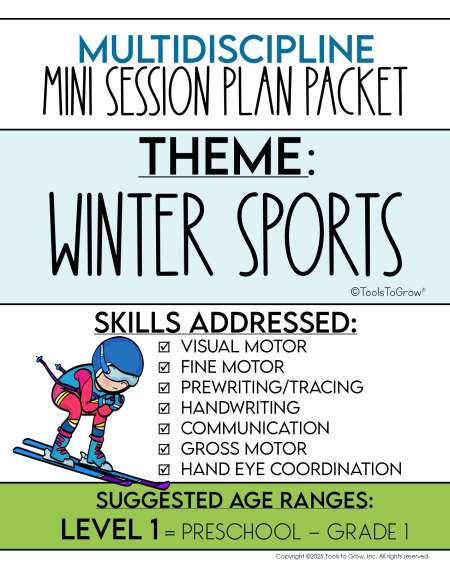 MULTIDISCIPLINE
MINI SESSION PLAN PACKET

THEME:
WINTER SPORTS

©ToolsToGrow®

SKILLS ADDRESSED:
☑ VISUAL MOTOR
☑ FINE MOTOR
☑ PREWRITING/TRACING
☑ HANDWRITING
☑ COMMUNICATION
☑ GROSS MOTOR
☑ HAND EYE COORDINATION

SUGGESTED AGE RANGES:
LEVEL 1 = PRESCHOOL – GRADE 1

Copyright ©2023 Tools to Grow, Inc. All rights reserved.